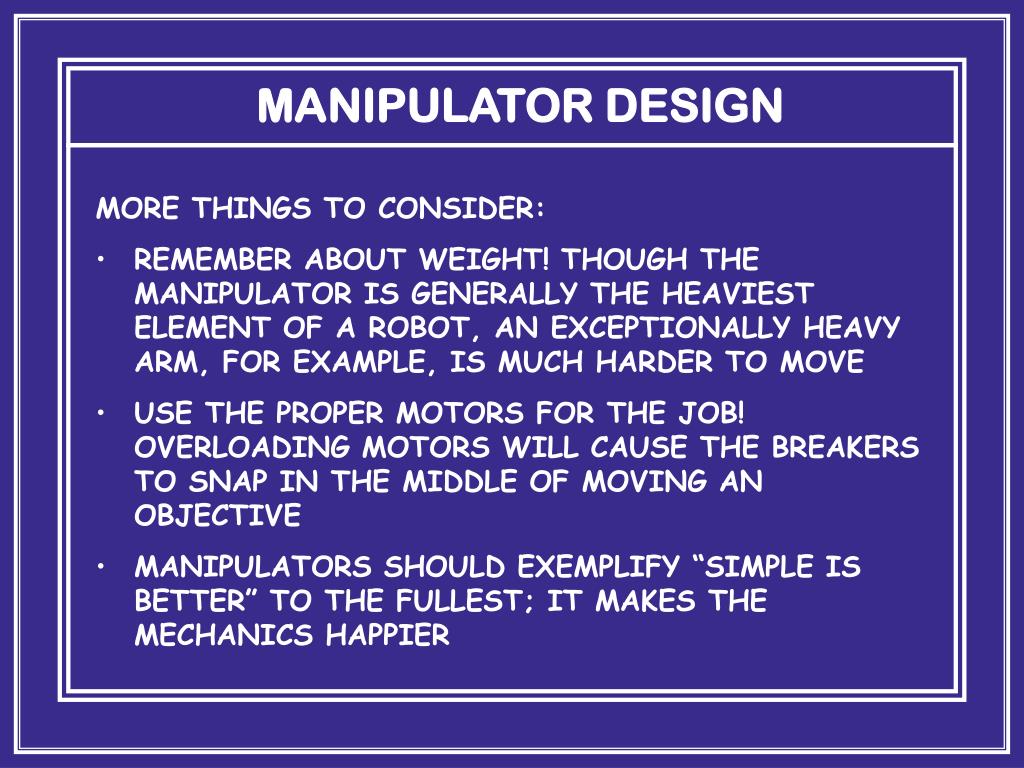 MANIPULATOR DESIGN

MORE THINGS TO CONSIDER:

• REMEMBER ABOUT WEIGHT! THOUGH THE MANIPULATOR IS GENERALLY THE HEAVIEST ELEMENT OF A ROBOT, AN EXCEPTIONALLY HEAVY ARM, FOR EXAMPLE, IS MUCH HARDER TO MOVE

• USE THE PROPER MOTORS FOR THE JOB! OVERLOADING MOTORS WILL CAUSE THE BREAKERS TO SNAP IN THE MIDDLE OF MOVING AN OBJECTIVE

• MANIPULATORS SHOULD EXEMPLIFY “SIMPLE IS BETTER” TO THE FULLEST; IT MAKES THE MECHANICS HAPPIER